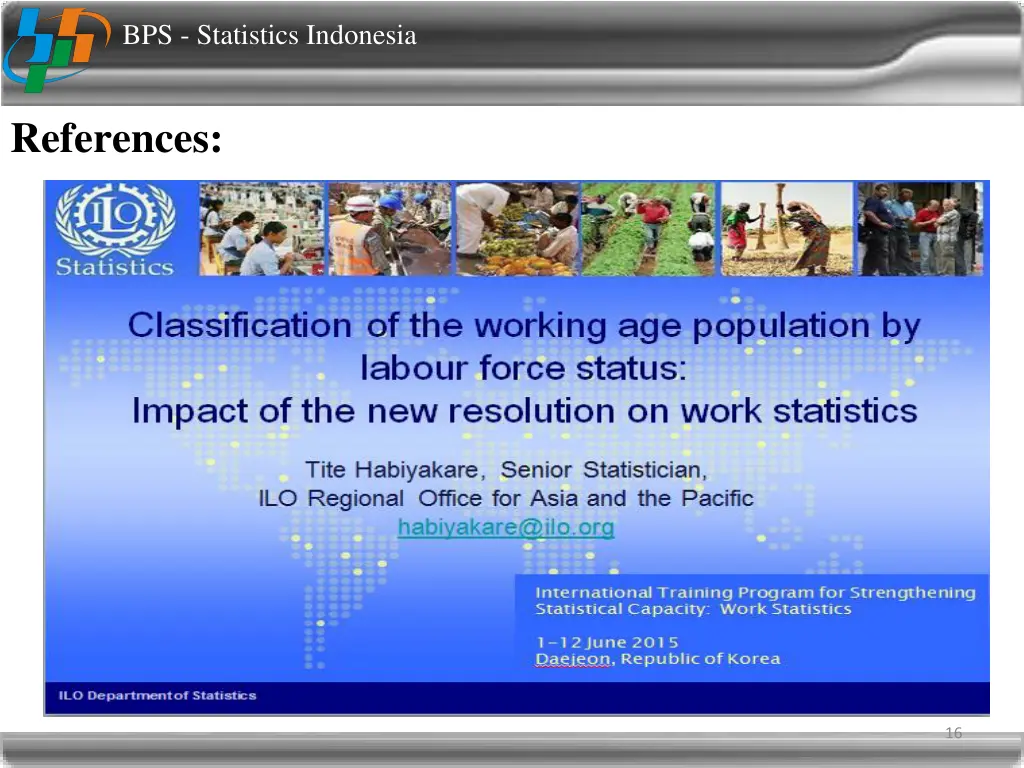 BPS - Statistics Indonesia

References:

ILO

Statistics

Classification of the working age population by labour force status: Impact of the new resolution on work statistics

Tite Habiyakare, Senior Statistician, ILO Regional Office for Asia and the Pacific
habiyakare@ilo.org

International Training Program for Strengthening Statistical Capacity: Work Statistics

1-12 June 2015
Daejeon, Republic of Korea

ILO Department of Statistics

16